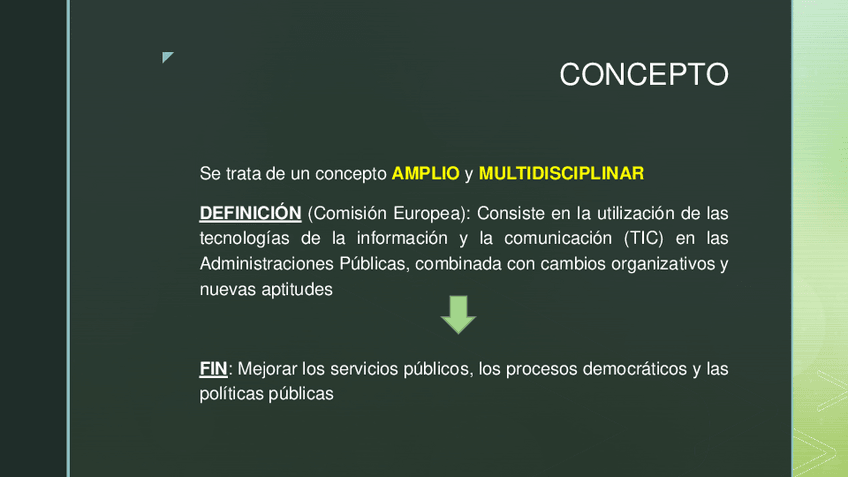 CONCEPTO

Se trata de un concepto AMPLIO y MULTIDISCIPLINAR

DEFINICIÓN (Comisión Europea): Consiste en la utilización de las tecnologías de la información y la comunicación (TIC) en las Administraciones Públicas, combinada con cambios organizativos y nuevas aptitudes

FIN: Mejorar los servicios públicos, los procesos democráticos y las políticas públicas